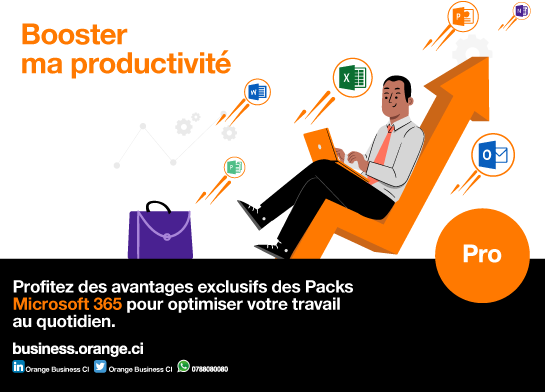 Booster ma productivité

Pro

Profitez des avantages exclusifs des Packs Microsoft 365 pour optimiser votre travail au quotidien.

business.orange.ci

Orange Business CI Orange Business CI 0788080080